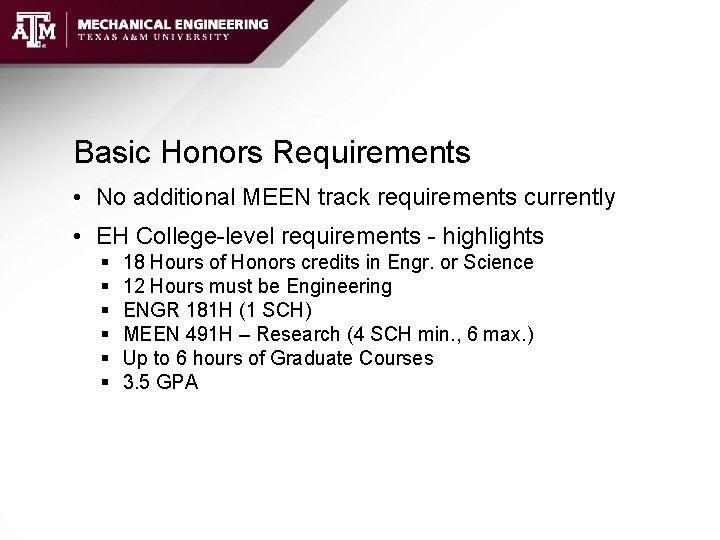 ATM

MECHANICAL ENGINEERING
TEXAS A&M UNIVERSITY

Basic Honors Requirements

• No additional MEEN track requirements currently
• EH College-level requirements - highlights
  ▪ 18 Hours of Honors credits in Engr. or Science
  ▪ 12 Hours must be Engineering
  ▪ ENGR 181H (1 SCH)
  ▪ MEEN 491H – Research (4 SCH min., 6 max.)
  ▪ Up to 6 hours of Graduate Courses
  ▪ 3.5 GPA